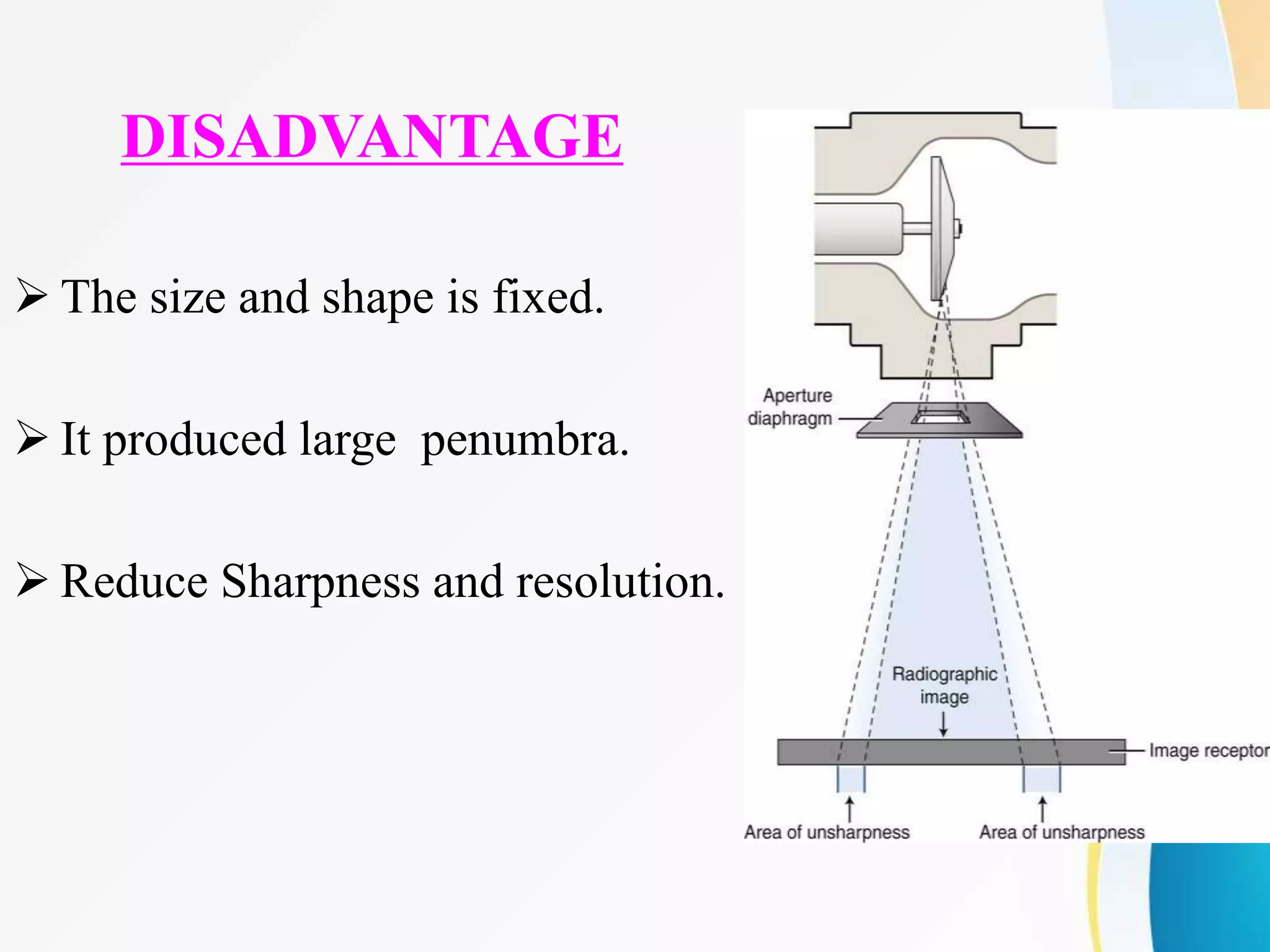 DISADVANTAGE

➢ The size and shape is fixed.

➢ It produced large penumbra.

➢ Reduce Sharpness and resolution.

Aperture diaphragm

Radiographic image

Image receptor

Area of unsharpness

Area of unsharpness